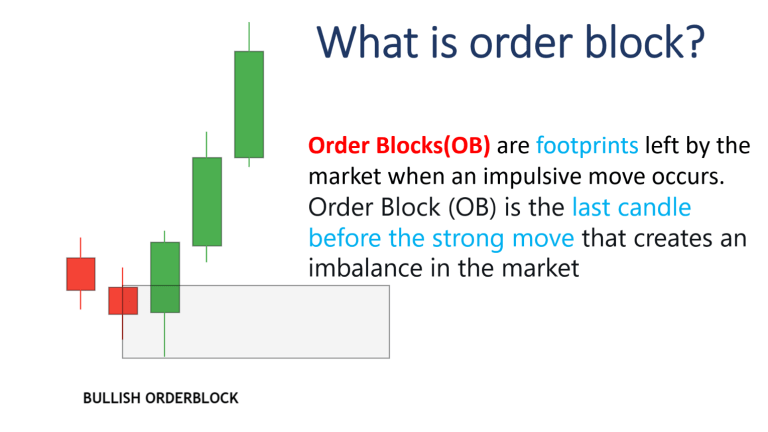 What is order block?

Order Blocks(OB) are footprints left by the market when an impulsive move occurs. Order Block (OB) is the last candle before the strong move that creates an imbalance in the market

BULLISH ORDERBLOCK